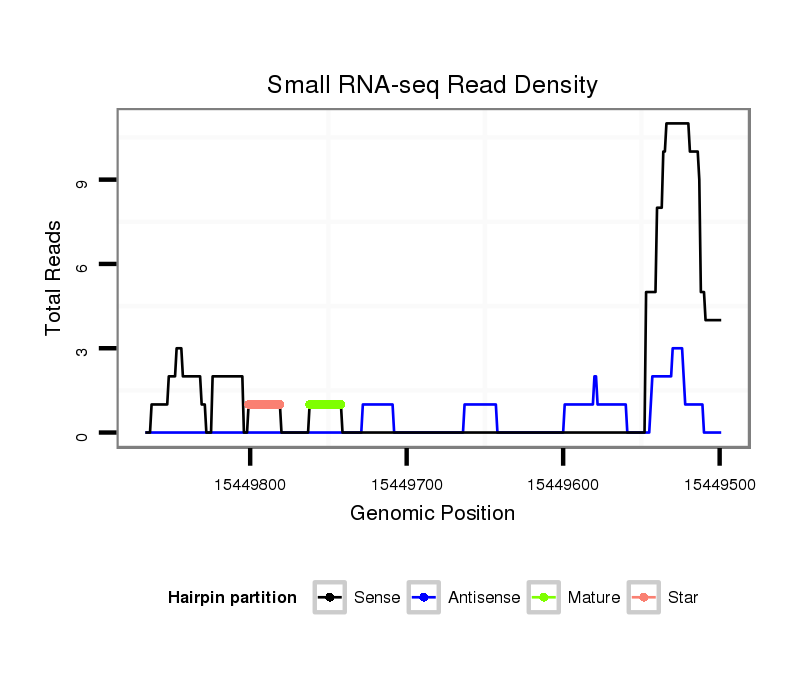 Small RNA-seq Read Density

Total Reads

9

6

3

0

15449800

15449700

15449600

15449500

Genomic Position

Hairpin partition

Sense

Antisense

Mature

Star